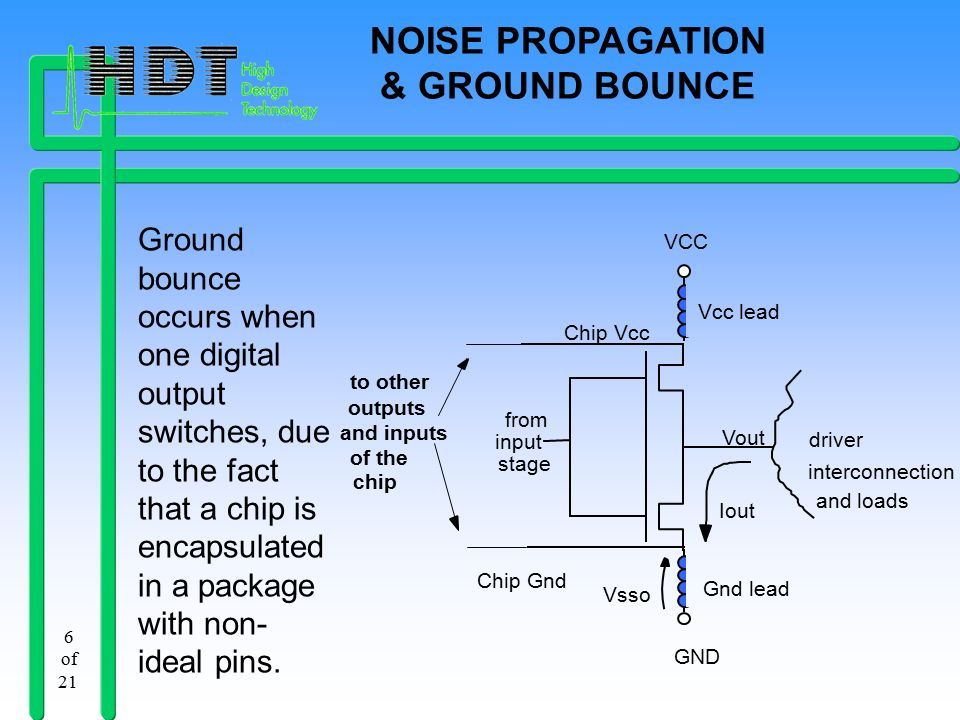 HDT High Design Technology

NOISE PROPAGATION
& GROUND BOUNCE

Ground bounce occurs when one digital output switches, due to the fact that a chip is encapsulated in a package with non-ideal pins.

VCC

Vcc lead

Chip Vcc

to other outputs and inputs of the chip

from input stage

Vout

driver interconnection and loads

Iout

Chip Gnd

Vsso

Gnd lead

GND

6 of 21